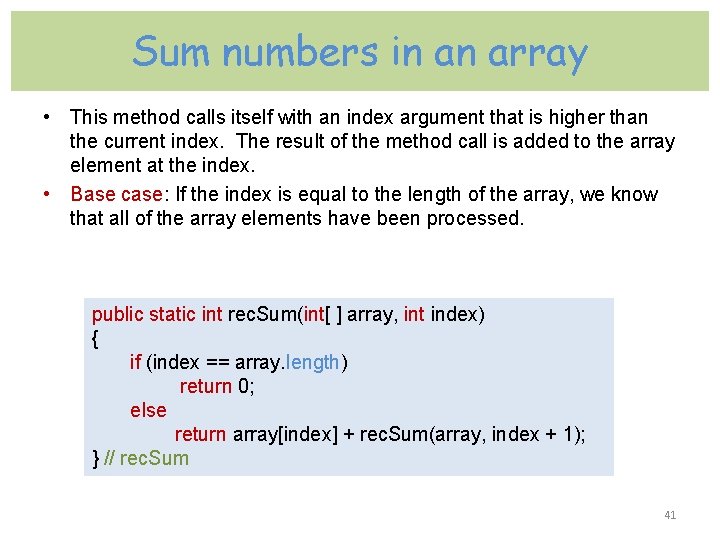 Sum numbers in an array

• This method calls itself with an index argument that is higher than the current index. The result of the method call is added to the array element at the index.
• Base case: If the index is equal to the length of the array, we know that all of the array elements have been processed.

public static int recSum(int[ ] array, int index)
{
    if (index == array.length)
        return 0;
    else
        return array[index] + recSum(array, index + 1);
} // recSum

41